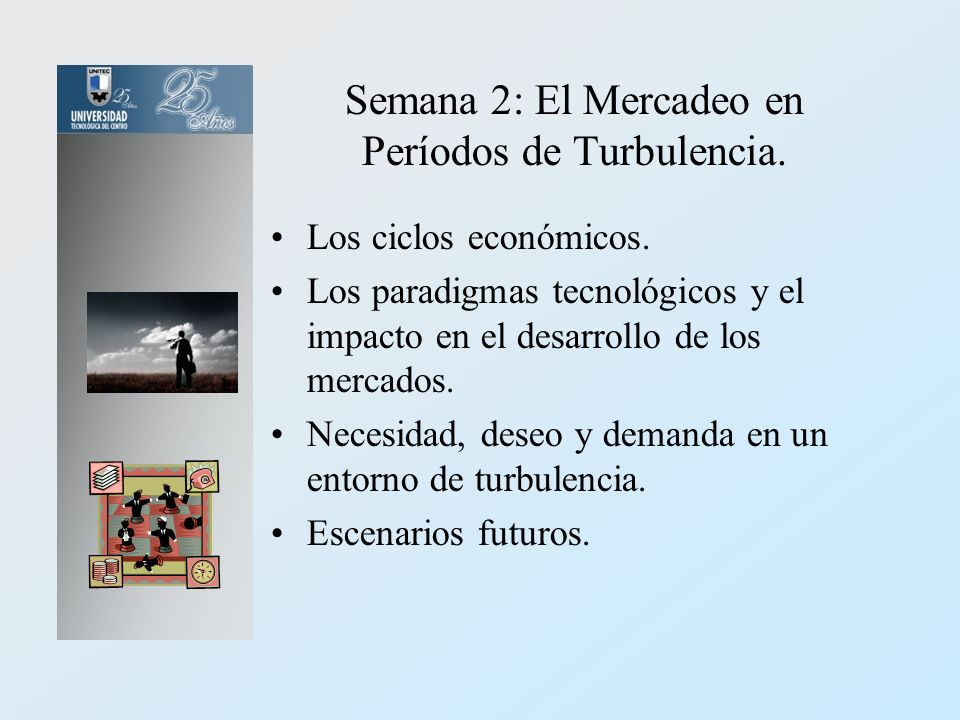 UNITEC
25 Años
UNIVERSIDAD
TECNOLÓGICA DEL CENTRO
25 Años

Semana 2: El Mercadeo en Períodos de Turbulencia.

• Los ciclos económicos.
• Los paradigmas tecnológicos y el impacto en el desarrollo de los mercados.
• Necesidad, deseo y demanda en un entorno de turbulencia.
• Escenarios futuros.